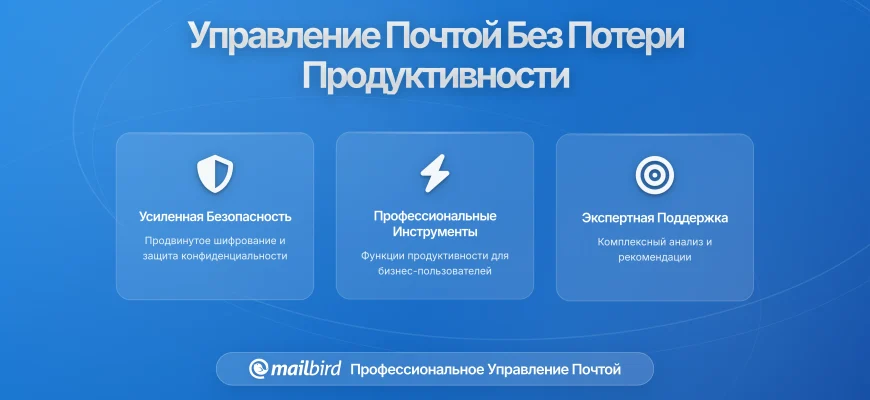 Управление Почтой Без Потери Продуктивности

Усиленная Безопасность

Продвинутое шифрование и защита конфиденциальности

Профессиональные Инструменты

Функции продуктивности для бизнес-пользователей

Экспертная Поддержка

Комплексный анализ и рекомендации

mailbird Профессиональное Управление Почтой